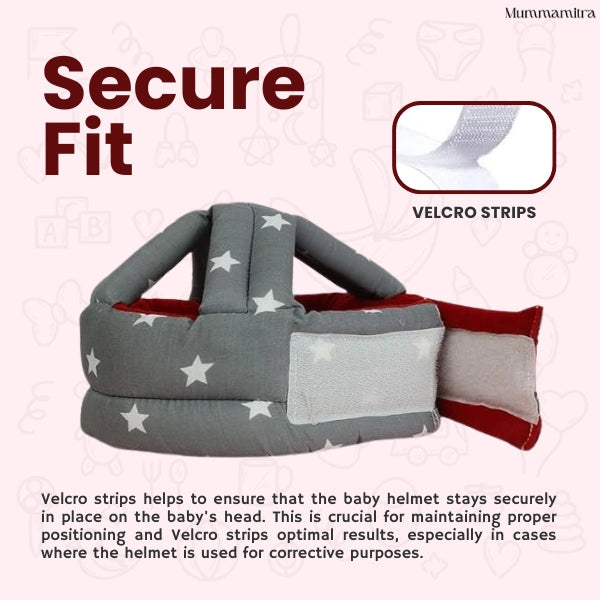 Mummamitra

Secure Fit

VELCRO STRIPS

Velcro strips helps to ensure that the baby helmet stays securely in place on the baby's head. This is crucial for maintaining proper positioning and Velcro strips optimal results, especially in cases where the helmet is used for corrective purposes.